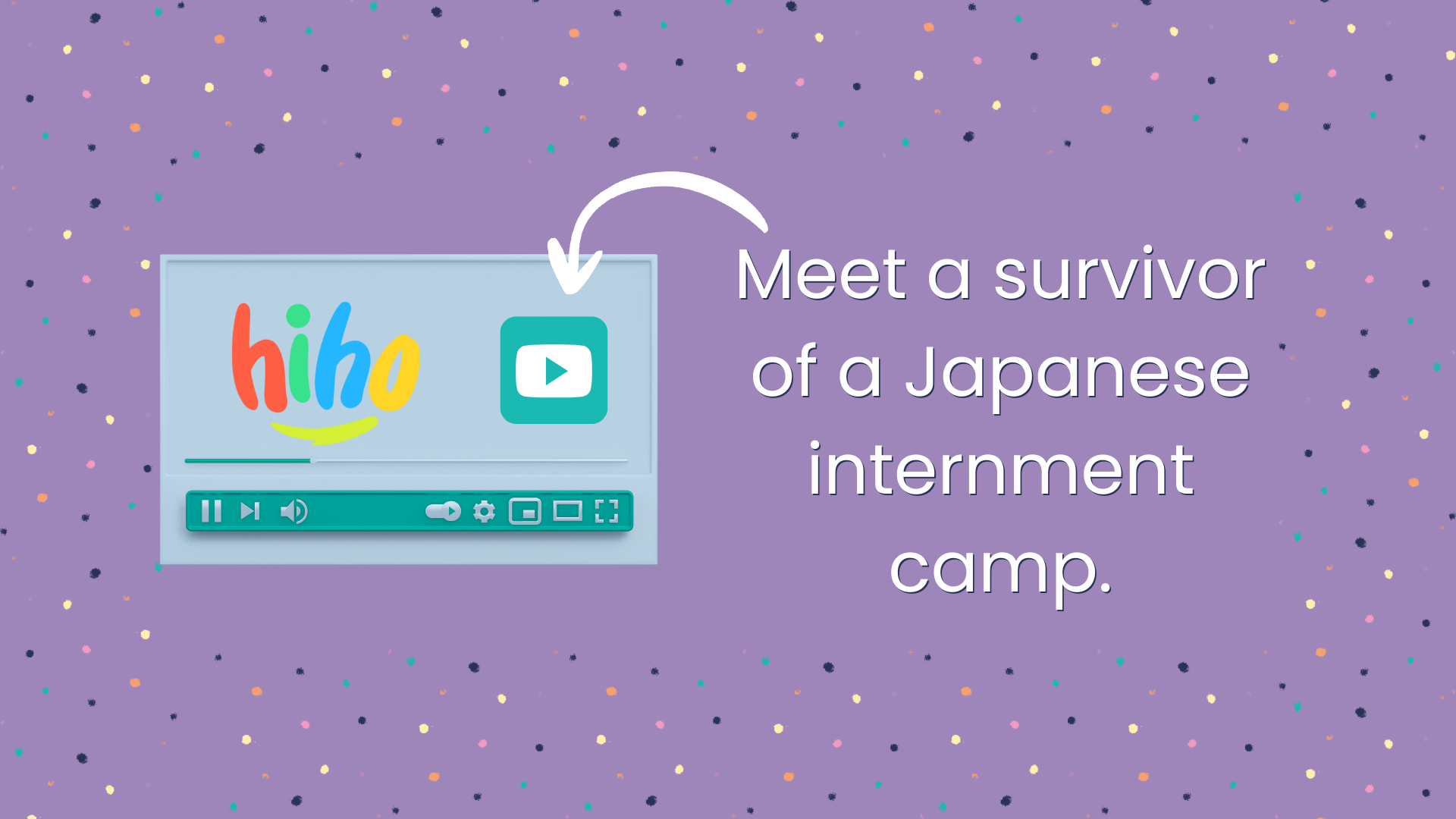 hiho

Meet a survivor of a Japanese internment camp.